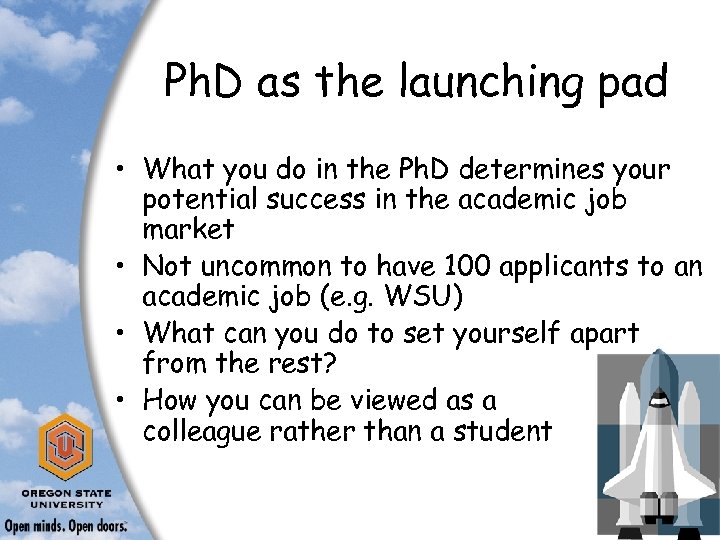 PhD as the launching pad

• What you do in the PhD determines your potential success in the academic job market
• Not uncommon to have 100 applicants to an academic job (e.g. WSU)
• What can you do to set yourself apart from the rest?
• How you can be viewed as a colleague rather than a student

OREGON STATE UNIVERSITY
Open minds. Open doors.